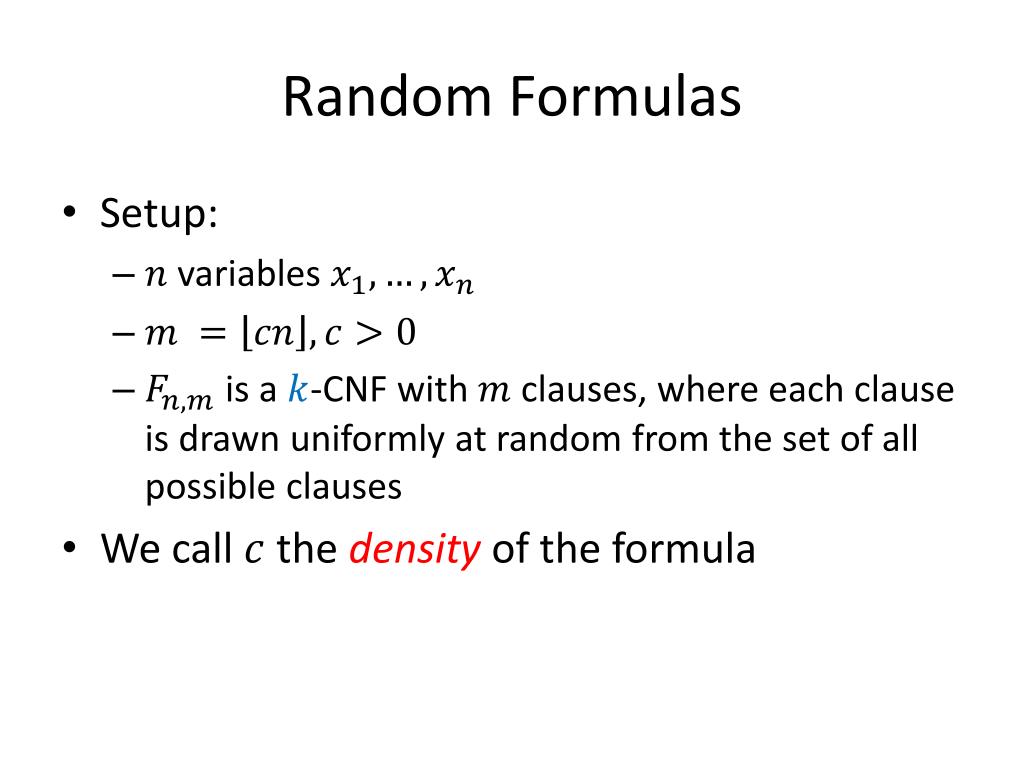 Random Formulas

• Setup:
 – $n$ variables $x_1, \dots, x_n$
 – $m = \lfloor cn \rfloor, c > 0$
 – $F_{n,m}$ is a $k$-CNF with $m$ clauses, where each clause is drawn uniformly at random from the set of all possible clauses

• We call $c$ the density of the formula